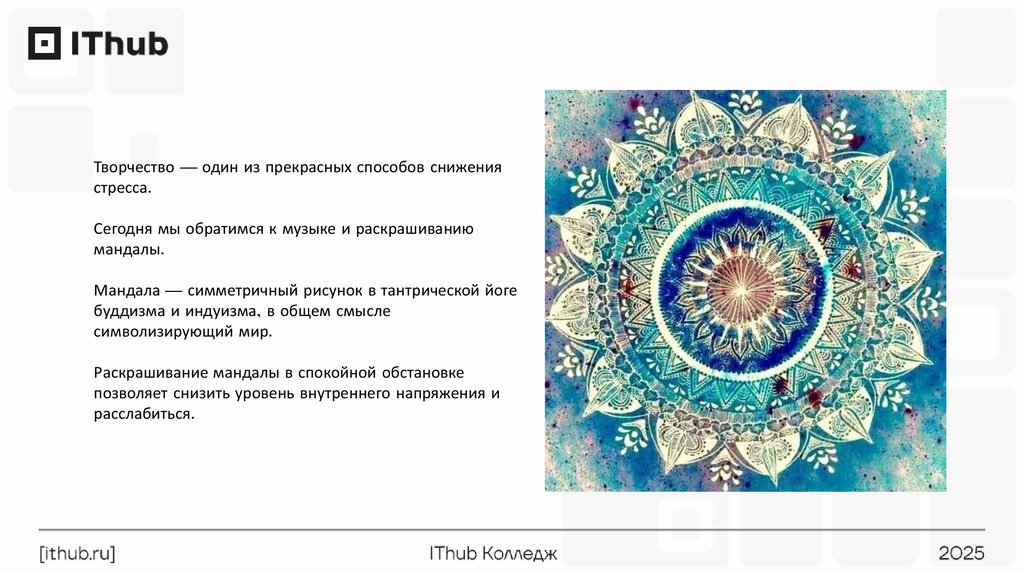 IThub

Творчество — один из прекрасных способов снижения стресса.

Сегодня мы обратимся к музыке и раскрашиванию мандалы.

Мандала — симметричный рисунок в тантрической йоге буддизма и индуизма, в общем смысле символизирующий мир.

Раскрашивание мандалы в спокойной обстановке позволяет снизить уровень внутреннего напряжения и расслабиться.

[ithub.ru] IThub Колледж 2025